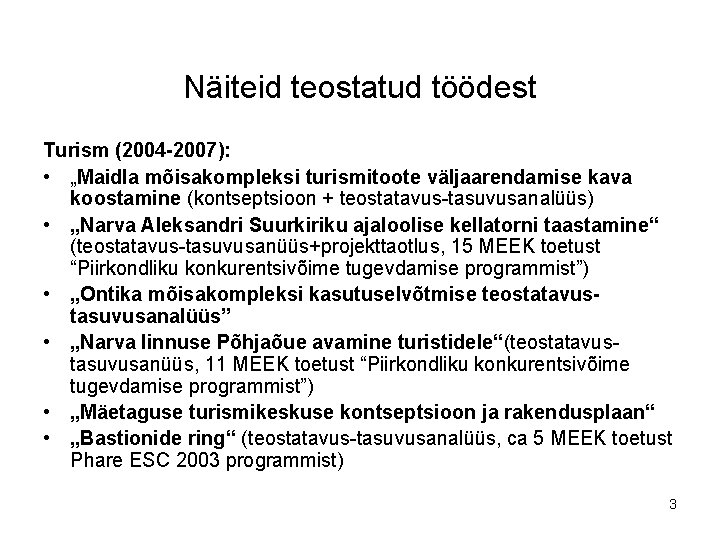 Näiteid teostatud töödest

Turism (2004-2007):

• „Maidla mõisakompleksi turismitoote väljaarendamise kava koostamine (kontseptsioon + teostatavus-tasuvusanalüüs)
• „Narva Aleksandri Suurkiriku ajaloolise kellatorni taastamine“ (teostatavus-tasuvusanüüs+projekttaotlus, 15 MEEK toetust “Piirkondliku konkurentsivõime tugevdamise programmist”)
• „Ontika mõisakompleksi kasutuselvõtmise teostatavus-tasuvusanalüüs”
• „Narva linnuse Põhjaõue avamine turistidele“(teostatavus-tasuvusanüüs, 11 MEEK toetust “Piirkondliku konkurentsivõime tugevdamise programmist”)
• „Mäetaguse turismikeskuse kontseptsioon ja rakendusplaan“
• „Bastionide ring“ (teostatavus-tasuvusanalüüs, ca 5 MEEK toetust Phare ESC 2003 programmist)

3